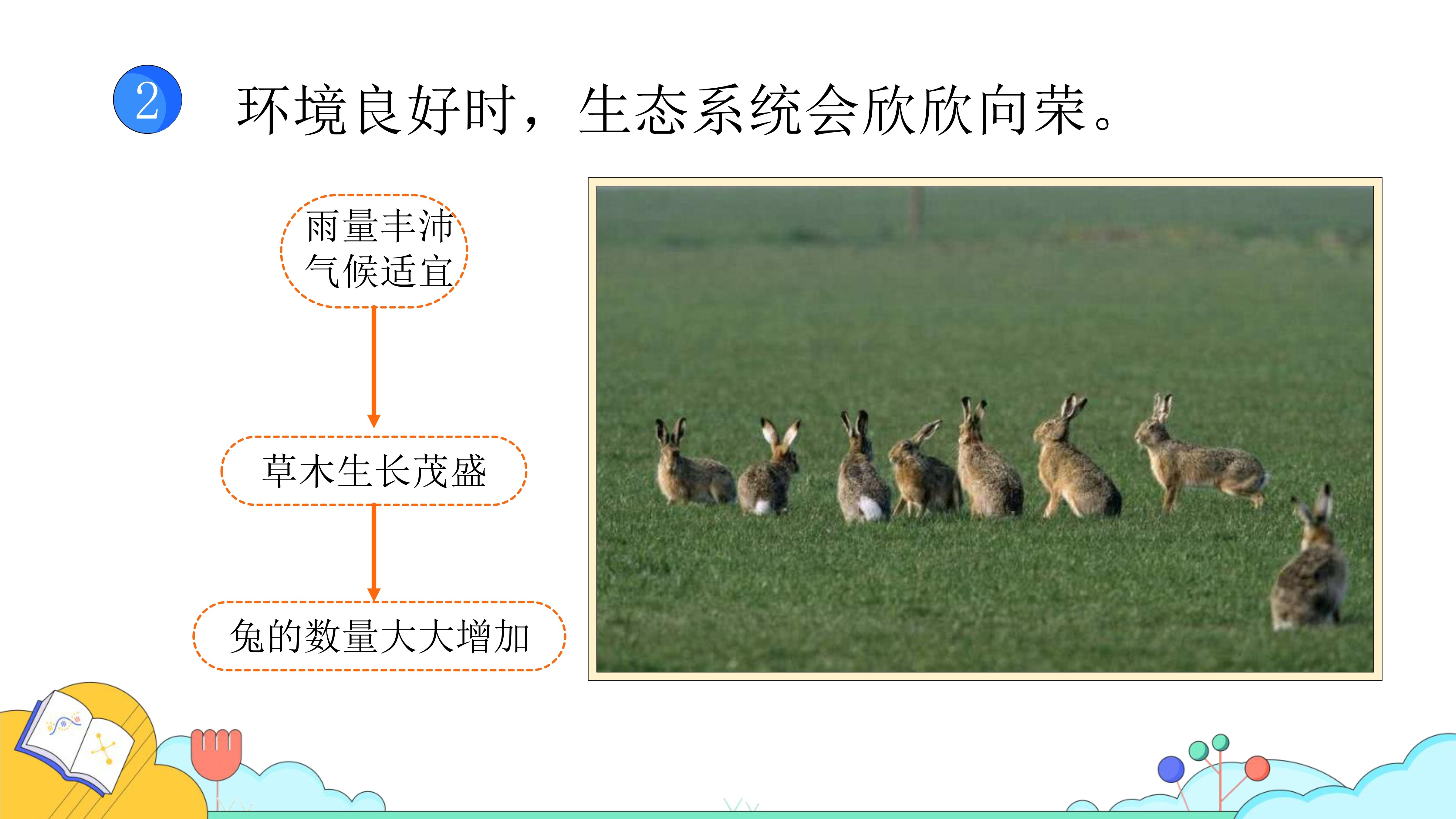 2 环境良好时，生态系统会欣欣向荣。

雨量丰沛
气候适宜

草木生长茂盛

兔的数量大大增加